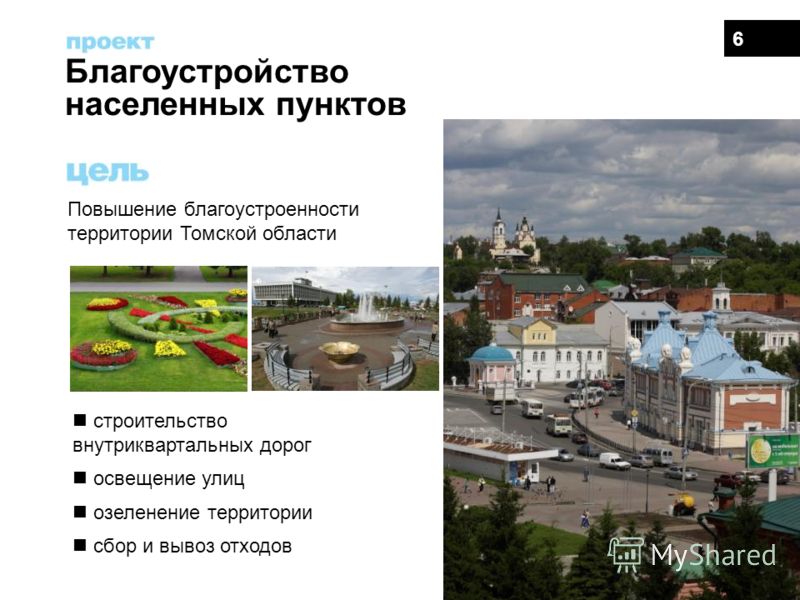 проект
Благоустройство населенных пунктов

6

цель

Повышение благоустроенности территории Томской области

■ строительство внутриквартальных дорог
■ освещение улиц
■ озеленение территории
■ сбор и вывоз отходов

MyShared